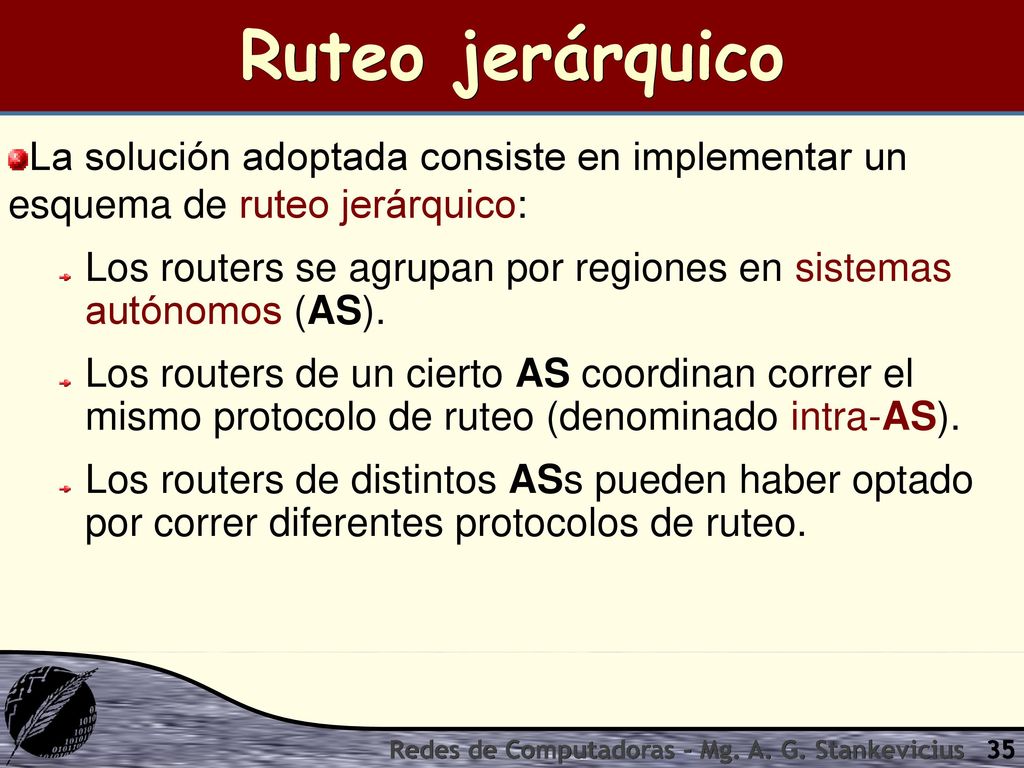 Ruteo jerárquico

La solución adoptada consiste en implementar un esquema de ruteo jerárquico:

Los routers se agrupan por regiones en sistemas autónomos (AS).

Los routers de un cierto AS coordinan correr el mismo protocolo de ruteo (denominado intra-AS).

Los routers de distintos ASs pueden haber optado por correr diferentes protocolos de ruteo.

Redes de Computadoras - Mg. A. G. Stankevicius 35